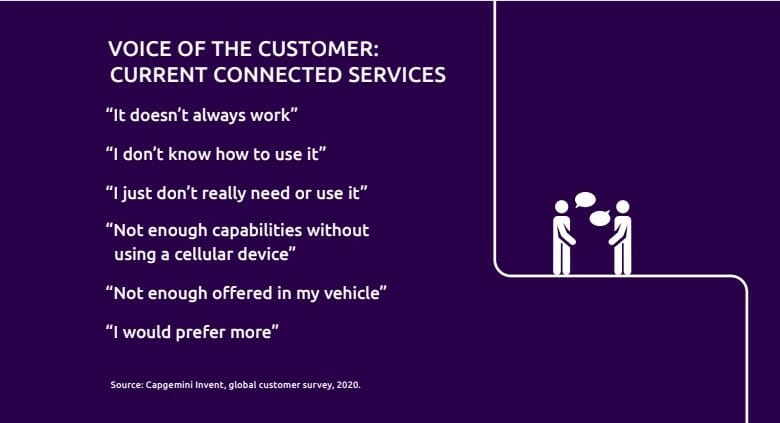 VOICE OF THE CUSTOMER:
CURRENT CONNECTED SERVICES

“It doesn’t always work”

“I don’t know how to use it”

“I just don’t really need or use it”

“Not enough capabilities without using a cellular device”

“Not enough offered in my vehicle”

“I would prefer more”

Source: Capgemini Invent, global customer survey, 2020.